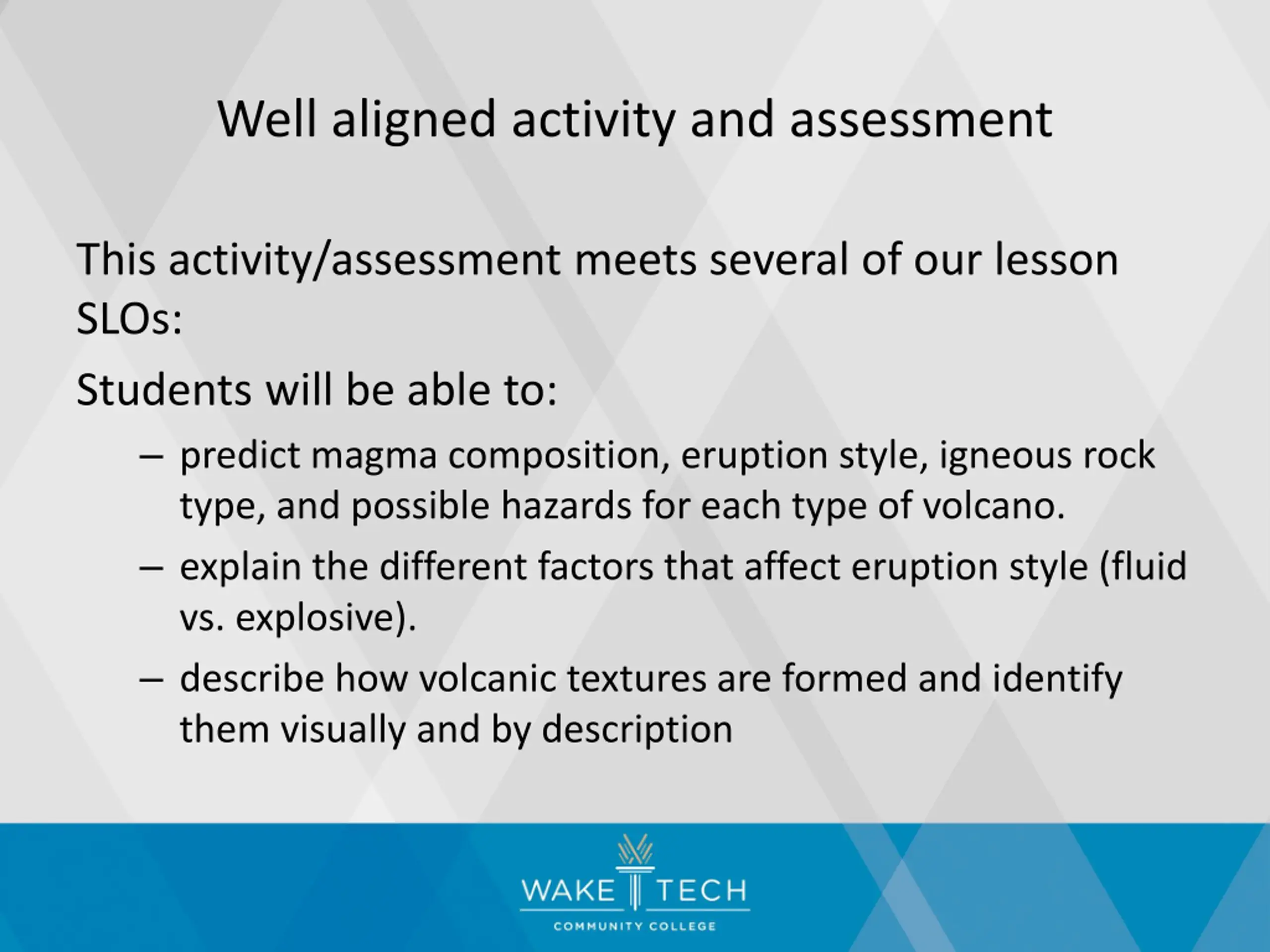 Well aligned activity and assessment

This activity/assessment meets several of our lesson SLOs:

Students will be able to:

– predict magma composition, eruption style, igneous rock type, and possible hazards for each type of volcano.

– explain the different factors that affect eruption style (fluid vs. explosive).

– describe how volcanic textures are formed and identify them visually and by description

WAKE TECH
COMMUNITY COLLEGE